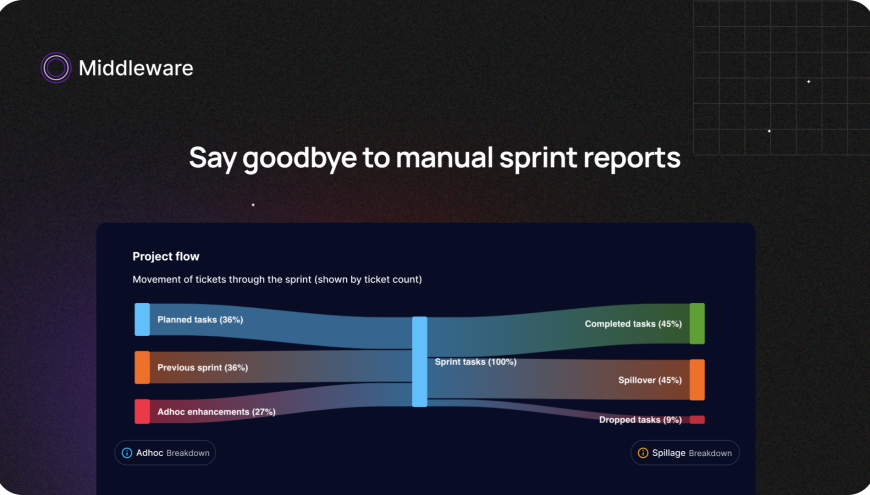 Middleware

Say goodbye to manual sprint reports

Project flow

Movement of tickets through the sprint (shown by ticket count)

Planned tasks (36%)

Previous sprint (36%)

Adhoc enhancements (27%)

Sprint tasks (100%)

Completed tasks (45%)

Spillover (45%)

Dropped tasks (9%)

Adhoc Breakdown

Spillage Breakdown